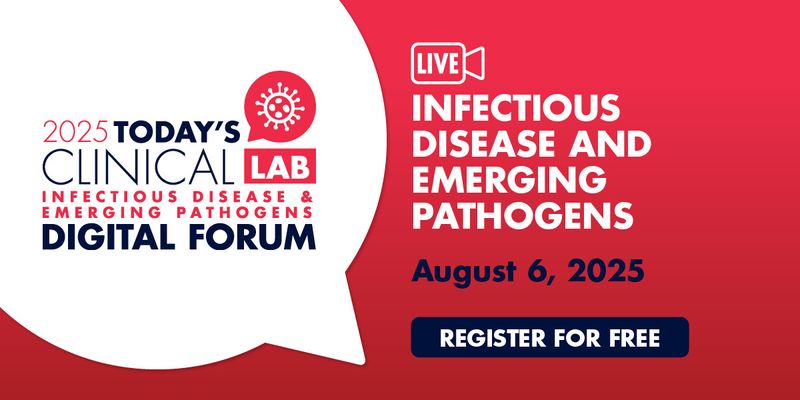 2025 TODAY'S CLINICAL LAB
INFECTIOUS DISEASE & EMERGING PATHOGENS
DIGITAL FORUM

LIVE

INFECTIOUS DISEASE AND EMERGING PATHOGENS

August 6, 2025

REGISTER FOR FREE